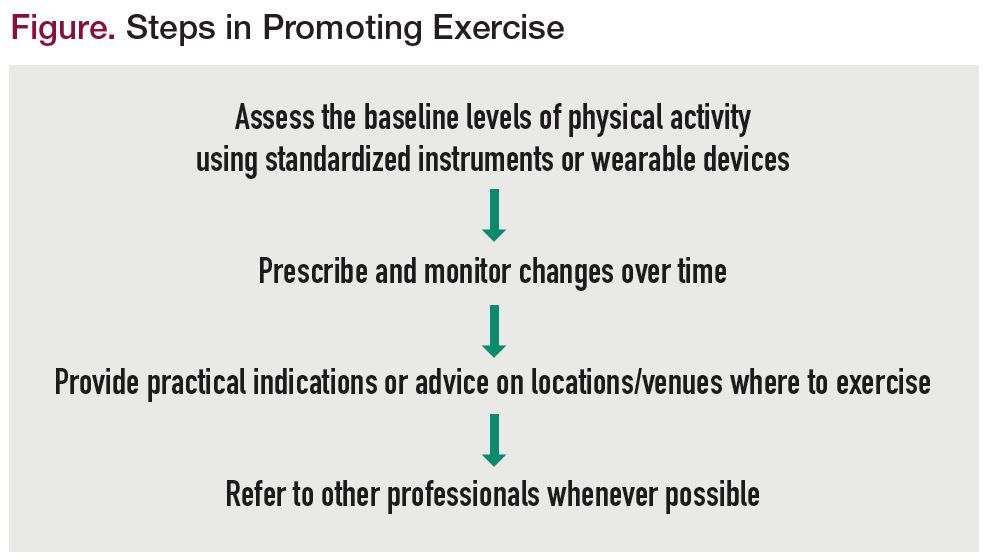 Figure. Steps in Promoting Exercise

Assess the baseline levels of physical activity using standardized instruments or wearable devices

Prescribe and monitor changes over time

Provide practical indications or advice on locations/venues where to exercise

Refer to other professionals whenever possible